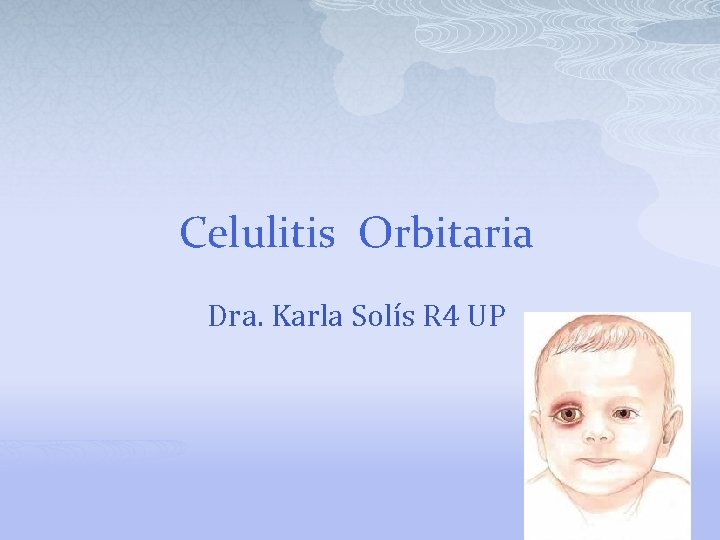 Celulitis Orbitaria

Dra. Karla Solís R4 UP